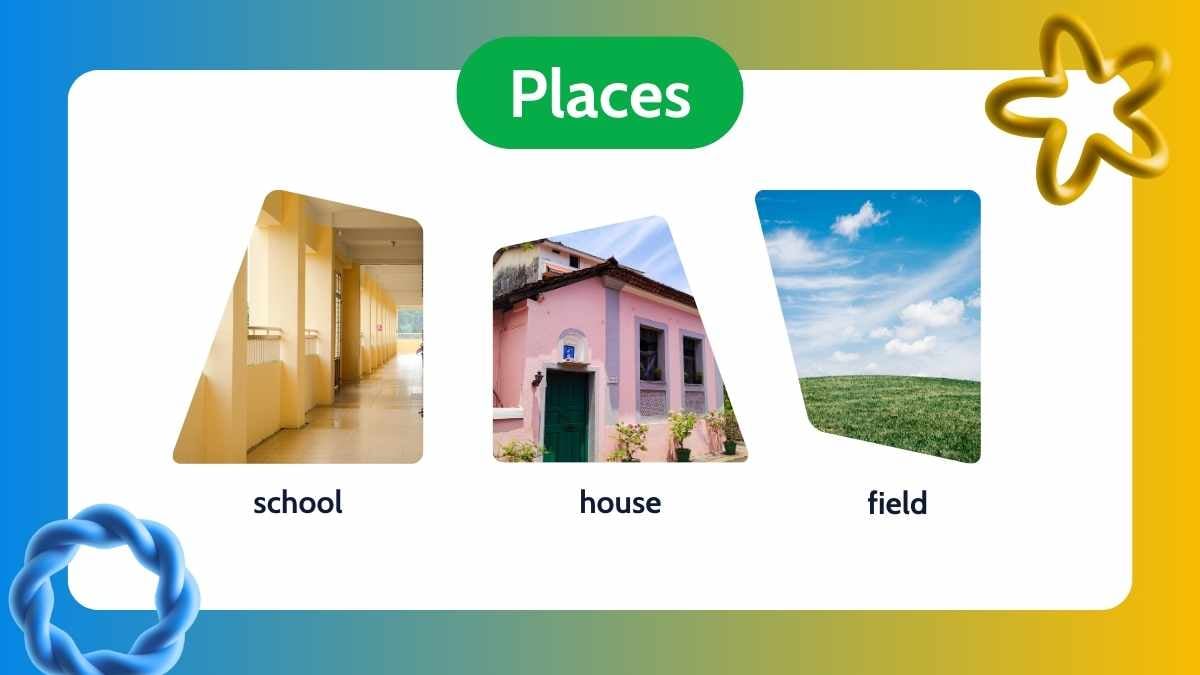 Places

school

house

field